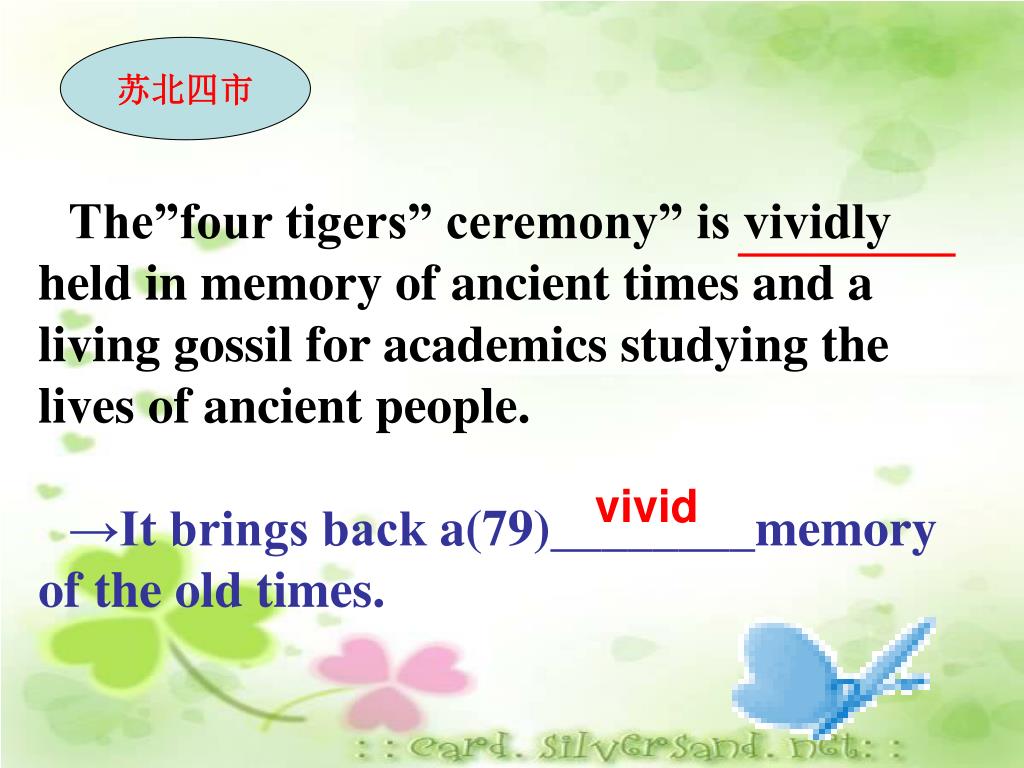 苏北四市

The”four tigers” ceremony” is vividly held in memory of ancient times and a living gossil for academics studying the lives of ancient people.

→It brings back a(79)________memory of the old times.

vivid

: : card. silversand. net: :